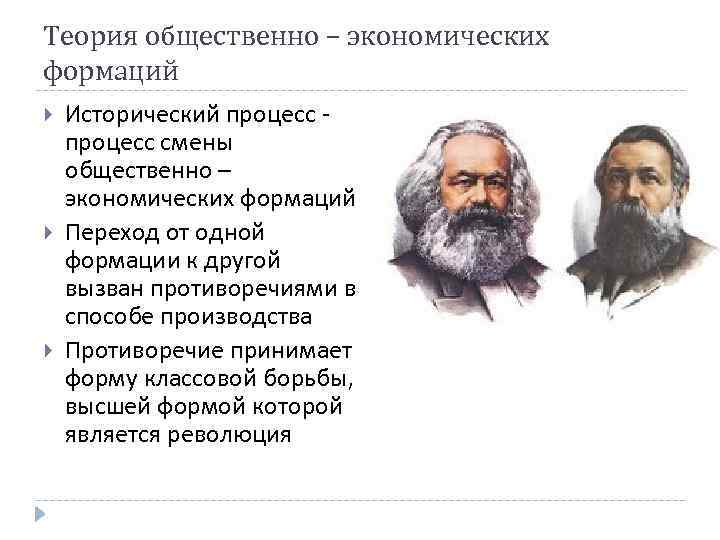 Теория общественно – экономических формаций

Исторический процесс - процесс смены общественно – экономических формаций

Переход от одной формации к другой вызван противоречиями в способе производства

Противоречие принимает форму классовой борьбы, высшей формой которой является революция